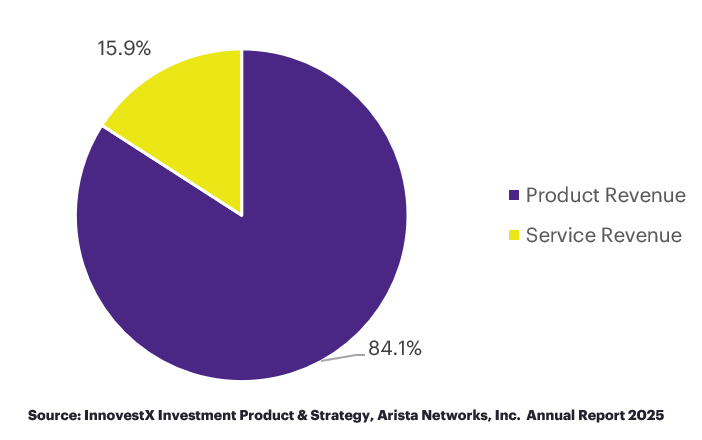 15.9%

84.1%

Product Revenue

Service Revenue

Source: InnovestX Investment Product & Strategy, Arista Networks, Inc. Annual Report 2025